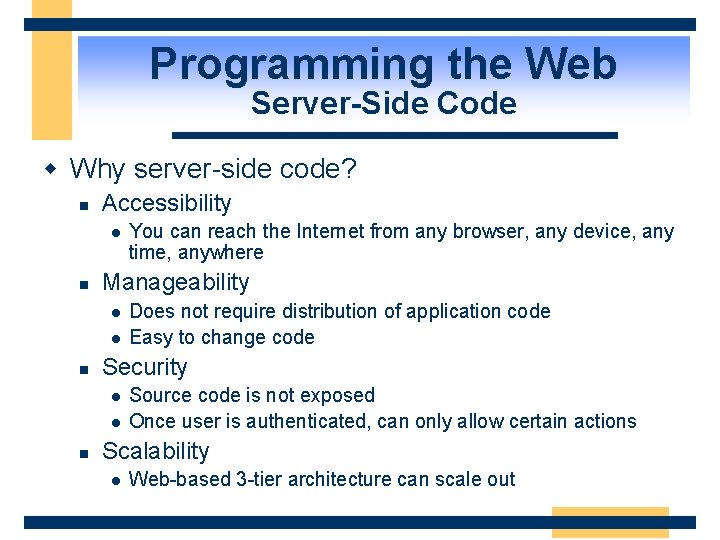 Programming the Web
Server-Side Code

Why server-side code?

Accessibility

You can reach the Internet from any browser, any device, any time, anywhere

Manageability

Does not require distribution of application code

Easy to change code

Security

Source code is not exposed

Once user is authenticated, can only allow certain actions

Scalability

Web-based 3-tier architecture can scale out